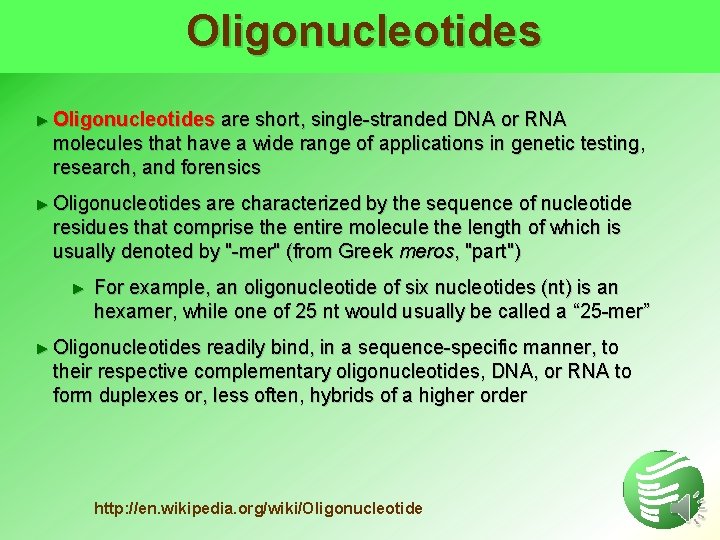 Oligonucleotides

► Oligonucleotides are short, single-stranded DNA or RNA molecules that have a wide range of applications in genetic testing, research, and forensics

► Oligonucleotides are characterized by the sequence of nucleotide residues that comprise the entire molecule the length of which is usually denoted by "-mer" (from Greek meros, "part")

► For example, an oligonucleotide of six nucleotides (nt) is an hexamer, while one of 25 nt would usually be called a “25-mer”

► Oligonucleotides readily bind, in a sequence-specific manner, to their respective complementary oligonucleotides, DNA, or RNA to form duplexes or, less often, hybrids of a higher order

http://en.wikipedia.org/wiki/Oligonucleotide